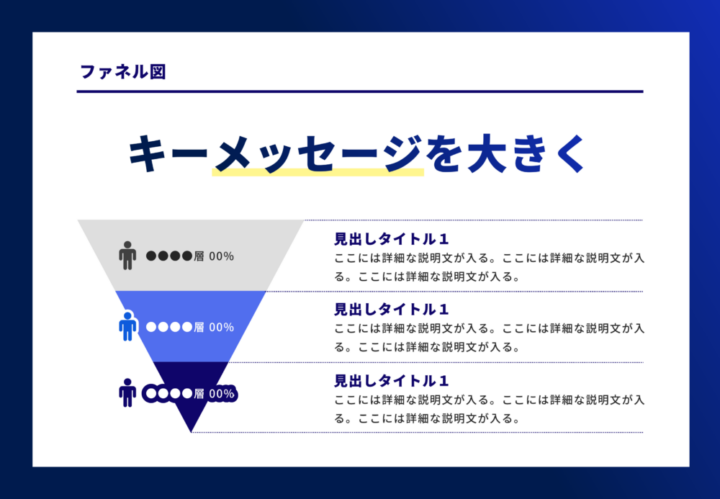 ファネル図

キーメッセージを大きく

●●●●層 00%

見出しタイトル１
ここには詳細な説明文が入る。ここには詳細な説明文が入る。ここには詳細な説明文が入る。

●●●●層 00%

見出しタイトル１
ここには詳細な説明文が入る。ここには詳細な説明文が入る。ここには詳細な説明文が入る。

●●●●層 00%

見出しタイトル１
ここには詳細な説明文が入る。ここには詳細な説明文が入る。ここには詳細な説明文が入る。